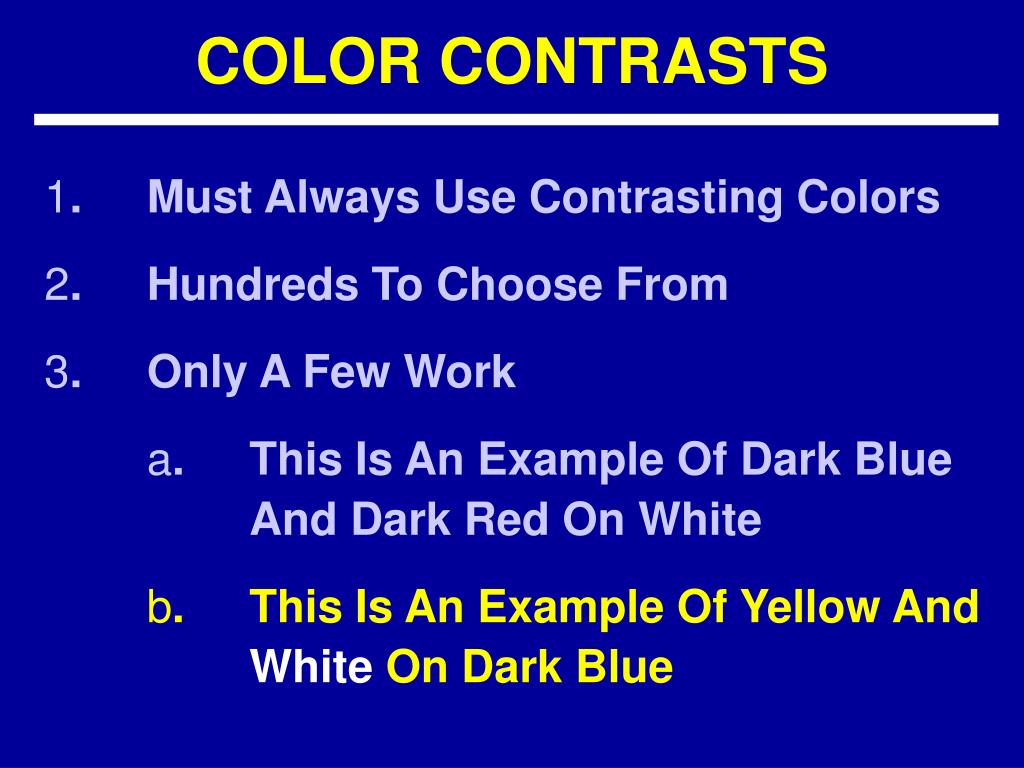 COLOR CONTRASTS

1. Must Always Use Contrasting Colors

2. Hundreds To Choose From

3. Only A Few Work

a. This Is An Example Of Dark Blue And Dark Red On White

b. This Is An Example Of Yellow And White On Dark Blue